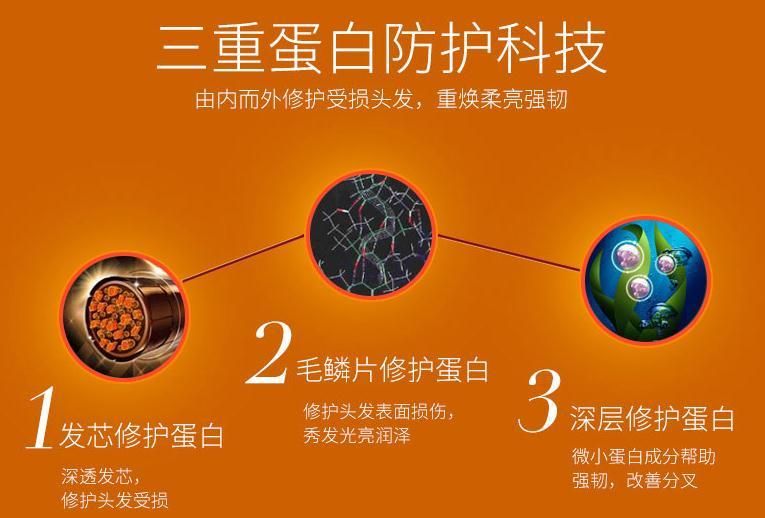 三重蛋白防护科技
由内而外修护受损头发，重焕柔亮强韧

1 发芯修护蛋白
深透发芯，
修护头发受损

2 毛鳞片修护蛋白
修护头发表面损伤，
秀发光亮润泽

3 深层修护蛋白
微小蛋白成分帮助
强韧，改善分叉